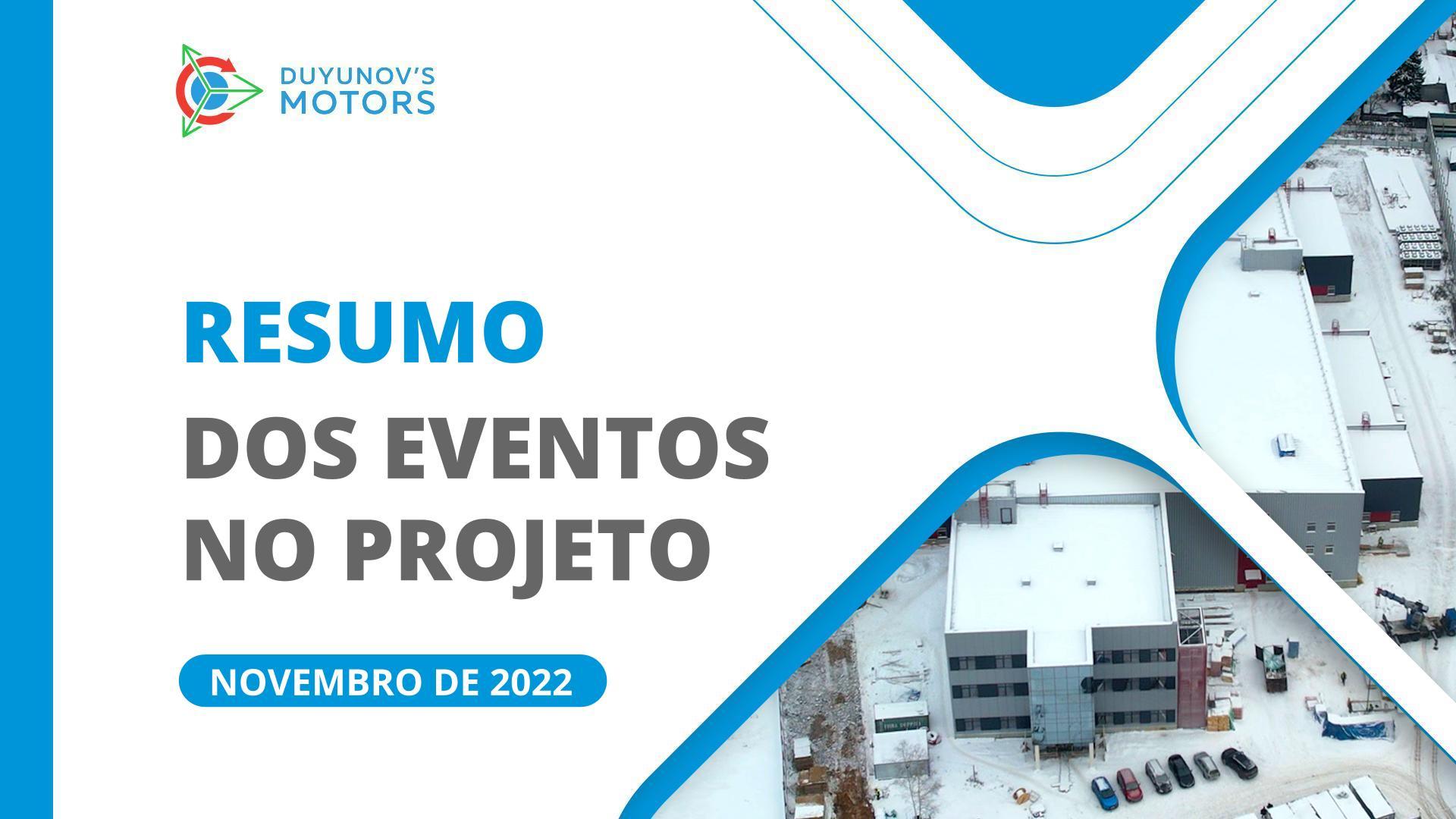 DUYUNOV'S
MOTORS

RESUMO
DOS EVENTOS
NO PROJETO

NOVEMBRO DE 2022